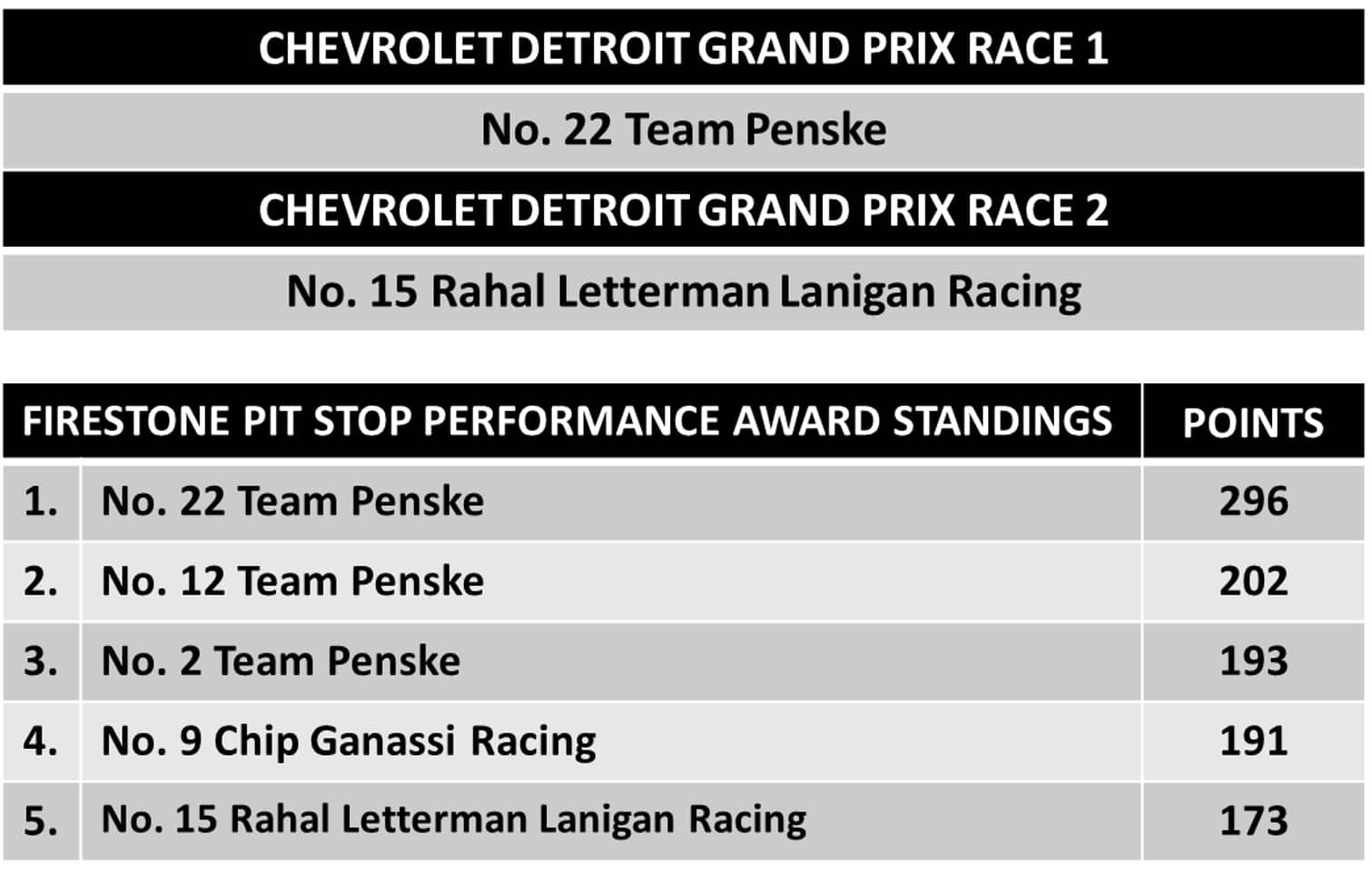 CHEVROLET DETROIT GRAND PRIX RACE 1

No. 22 Team Penske

CHEVROLET DETROIT GRAND PRIX RACE 2

No. 15 Rahal Letterman Lanigan Racing

| FIRESTONE PIT STOP PERFORMANCE AWARD STANDINGS | | POINTS |
|---|---|---|
| 1. | No. 22 Team Penske | 296 |
| 2. | No. 12 Team Penske | 202 |
| 3. | No. 2 Team Penske | 193 |
| 4. | No. 9 Chip Ganassi Racing | 191 |
| 5. | No. 15 Rahal Letterman Lanigan Racing | 173 |